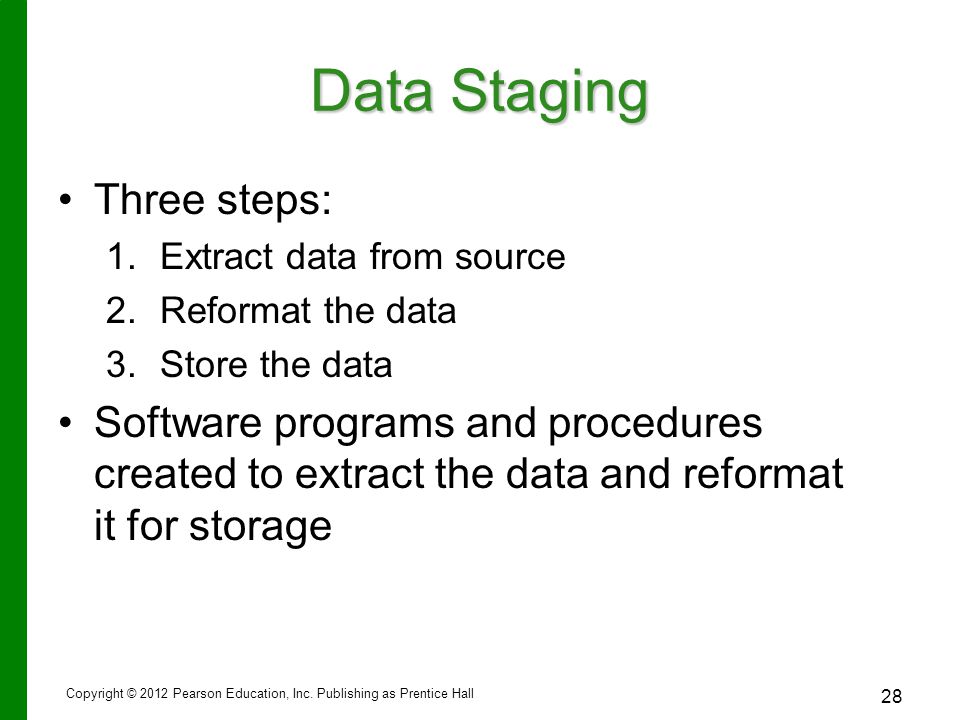 Data Staging

• Three steps:
1. Extract data from source
2. Reformat the data
3. Store the data

• Software programs and procedures created to extract the data and reformat it for storage

Copyright © 2012 Pearson Education, Inc. Publishing as Prentice Hall

28